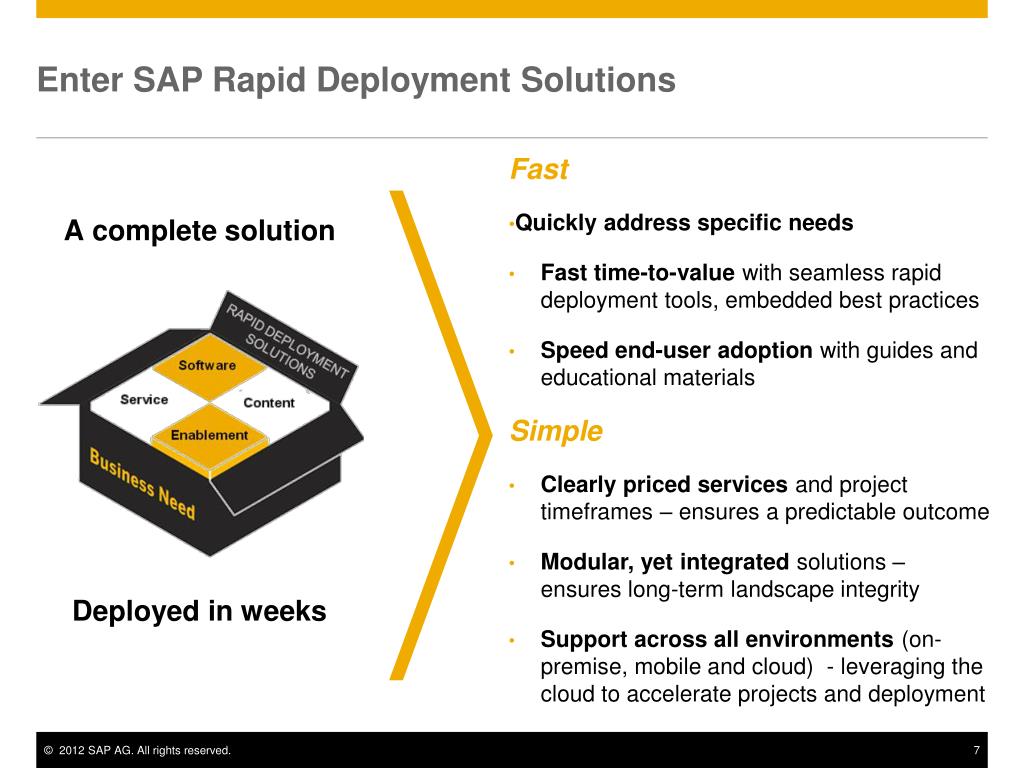 Enter SAP Rapid Deployment Solutions

A complete solution

RAPID DEPLOYMENT SOLUTIONS

Software

Service

Content

Enablement

Business Need

Deployed in weeks

Fast

•Quickly address specific needs

• Fast time-to-value with seamless rapid deployment tools, embedded best practices

• Speed end-user adoption with guides and educational materials

Simple

• Clearly priced services and project timeframes – ensures a predictable outcome

• Modular, yet integrated solutions – ensures long-term landscape integrity

• Support across all environments (on-premise, mobile and cloud) - leveraging the cloud to accelerate projects and deployment

© 2012 SAP AG. All rights reserved.

7